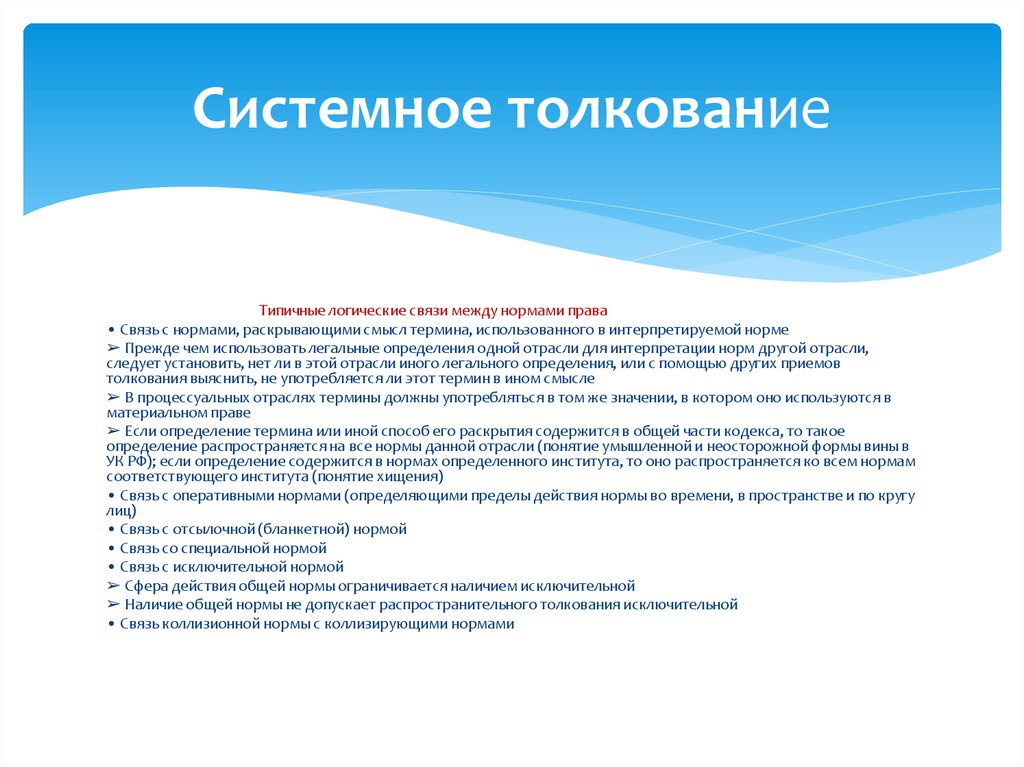 Системное толкование

Типичные логические связи между нормами права

• Связь с нормами, раскрывающими смысл термина, использованного в интерпретируемой норме

➢ Прежде чем использовать легальные определения одной отрасли для интерпретации норм другой отрасли, следует установить, нет ли в этой отрасли иного легального определения, или с помощью других приемов толкования выяснить, не употребляется ли этот термин в ином смысле

➢ В процессуальных отраслях термины должны употребляться в том же значении, в котором оно используются в материальном праве

➢ Если определение термина или иной способ его раскрытия содержится в общей части кодекса, то такое определение распространяется на все нормы данной отрасли (понятие умышленной и неосторожной формы вины в УК РФ); если определение содержится в нормах определенного института, то оно распространяется ко всем нормам соответствующего института (понятие хищения)

• Связь с оперативными нормами (определяющими пределы действия нормы во времени, в пространстве и по кругу лиц)

• Связь с отсылочной (бланкетной) нормой

• Связь со специальной нормой

• Связь с исключительной нормой

➢ Сфера действия общей нормы ограничивается наличием исключительной

➢ Наличие общей нормы не допускает распространительного толкования исключительной

• Связь коллизионной нормы с коллизирующими нормами